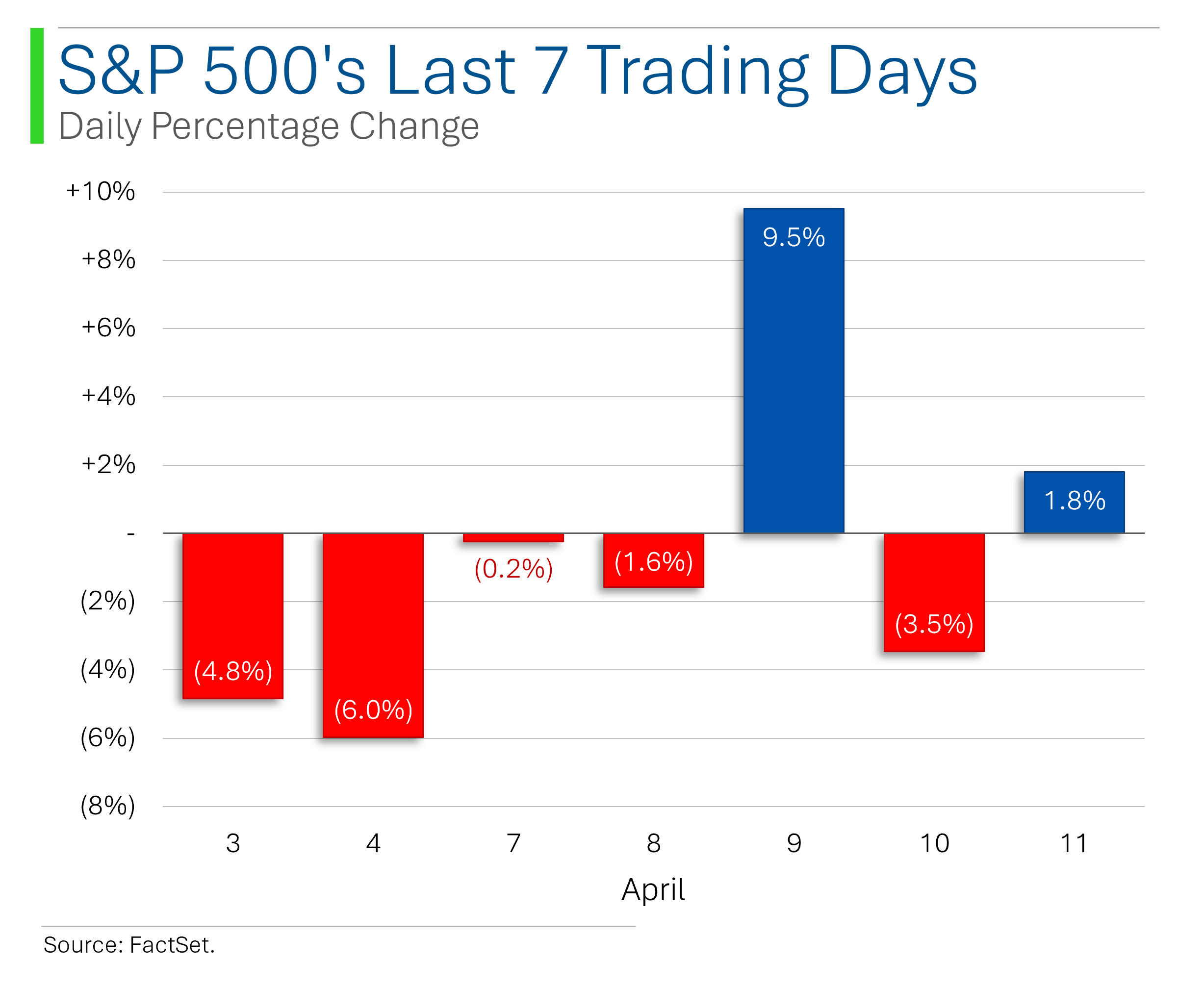 S&P 500's Last 7 Trading Days
Daily Percentage Change

+10%
+8%
+6%
+4%
+2%
-
(2%)
(4%)
(6%)
(8%)

(4.8%)
(6.0%)
(0.2%)
(1.6%)
9.5%
(3.5%)
1.8%

3
4
7
8
9
10
11
April

Source: FactSet.